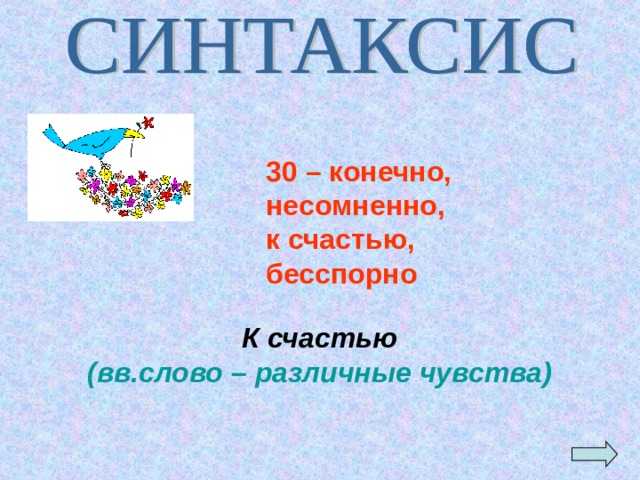 СИНТАКСИС

30 – конечно, несомненно, к счастью, бесспорно

К счастью
(вв.слово – различные чувства)